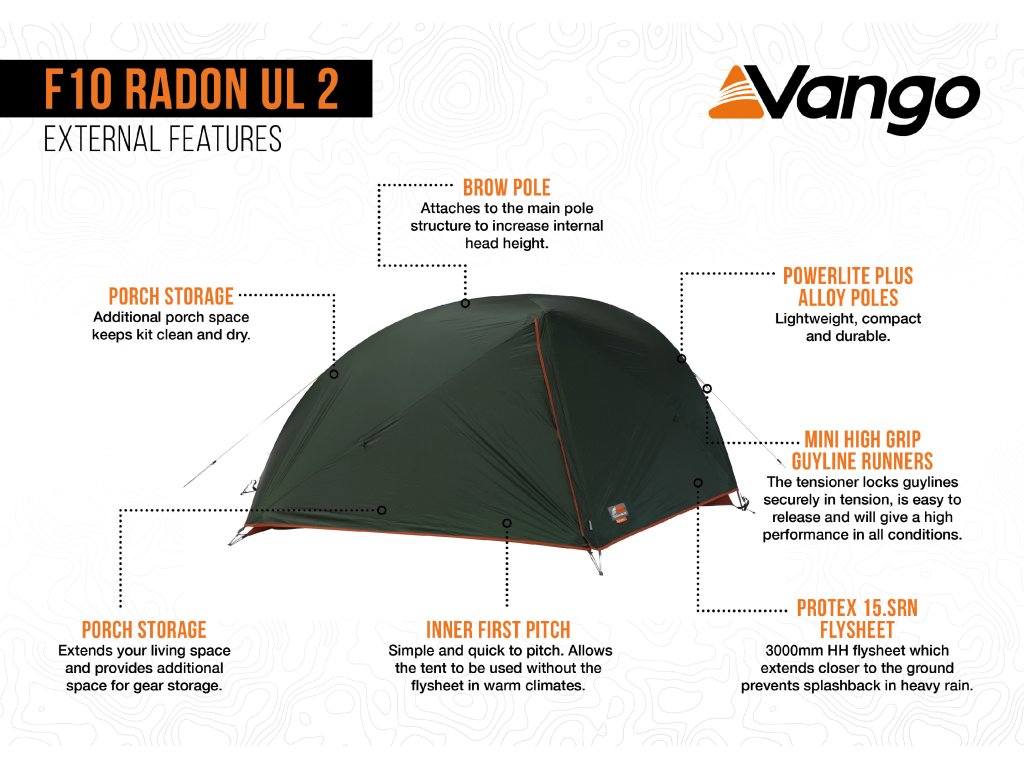 F10 RADON UL 2
EXTERNAL FEATURES

Vango

BROW POLE
Attaches to the main pole structure to increase internal head height.

PORCH STORAGE
Additional porch space keeps kit clean and dry.

POWERLITE PLUS ALLOY POLES
Lightweight, compact and durable.

MINI HIGH GRIP GUYLINE RUNNERS
The tensioner locks guylines securely in tension, is easy to release and will give a high performance in all conditions.

PORCH STORAGE
Extends your living space and provides additional space for gear storage.

INNER FIRST PITCH
Simple and quick to pitch. Allows the tent to be used without the flysheet in warm climates.

PROTEX 15.SRN FLYSHEET
3000mm HH flysheet which extends closer to the ground prevents splashback in heavy rain.